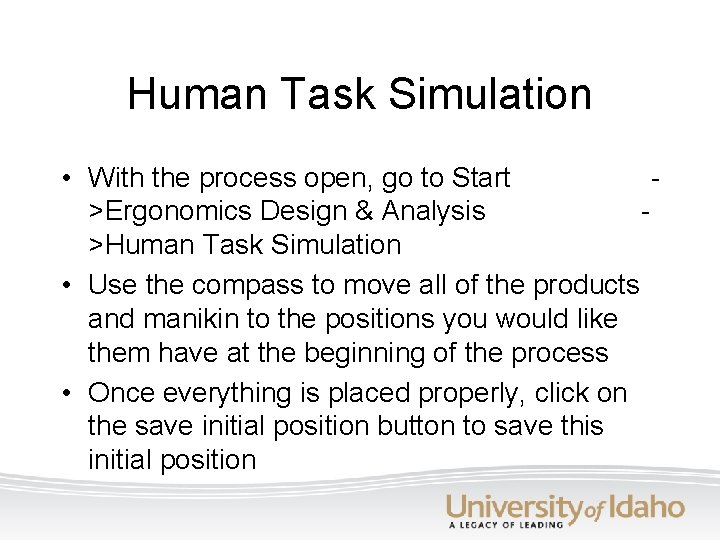 Human Task Simulation

• With the process open, go to Start ->Ergonomics Design & Analysis ->Human Task Simulation
• Use the compass to move all of the products and manikin to the positions you would like them have at the beginning of the process
• Once everything is placed properly, click on the save initial position button to save this initial position

University of Idaho
A LEGACY OF LEADING